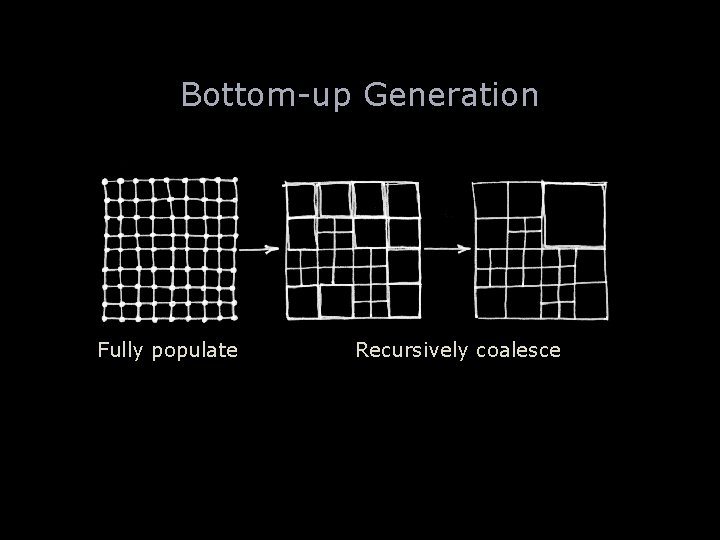 Bottom-up Generation

Fully populate

Recursively coalesce